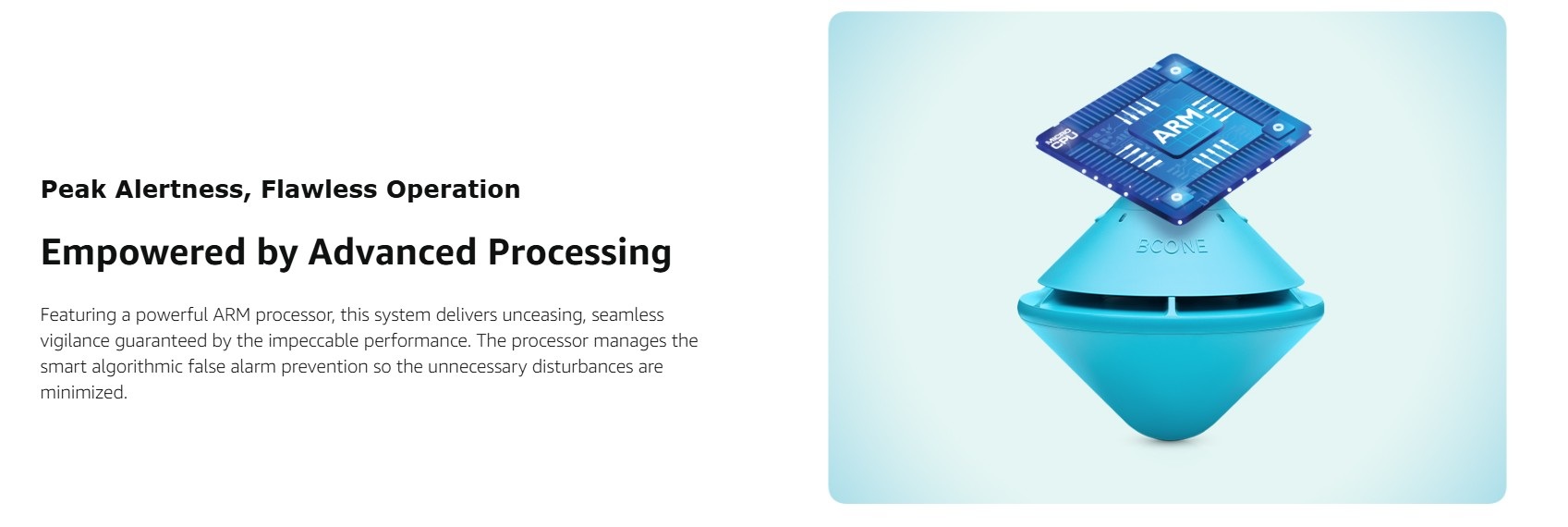 Peak Alertness, Flawless Operation

Empowered by Advanced Processing

Featuring a powerful ARM processor, this system delivers unceasing, seamless vigilance guaranteed by the impeccable performance. The processor manages the smart algorithmic false alarm prevention so the unnecessary disturbances are minimized.

MICRO CPU

ARM

BCONE